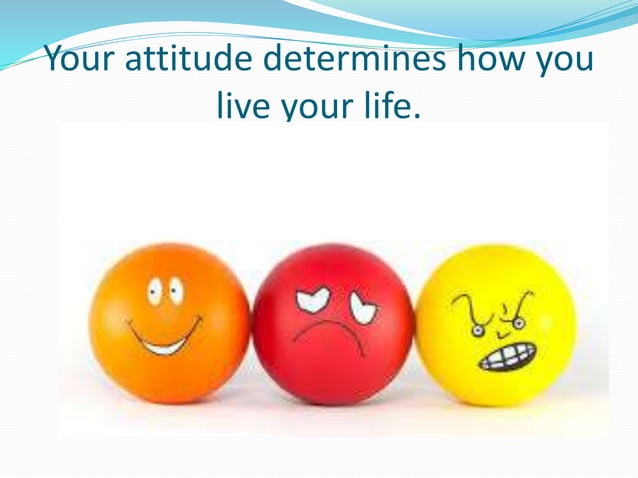 Your attitude determines how you live your life.